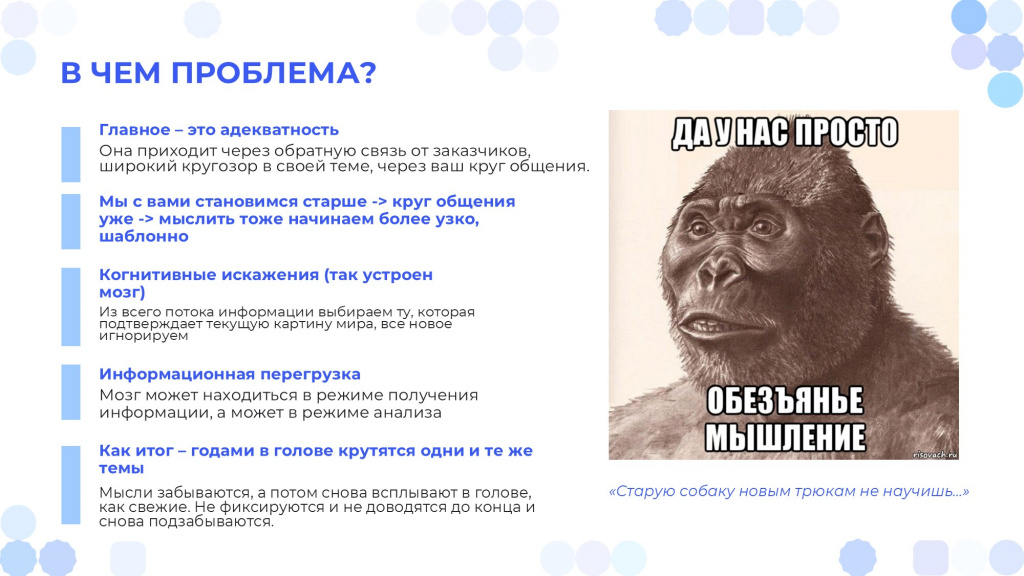 В ЧЕМ ПРОБЛЕМА?

Главное – это адекватность
Она приходит через обратную связь от заказчиков, широкий кругозор в своей теме, через ваш круг общения.

Мы с вами становимся старше -> круг общения уже -> мыслить тоже начинаем более узко, шаблонно

Когнитивные искажения (так устроен мозг)
Из всего потока информации выбираем ту, которая подтверждает текущую картину мира, все новое игнорируем

Информационная перегрузка
Мозг может находиться в режиме получения информации, а может в режиме анализа

Как итог – годами в голове крутятся одни и те же темы
Мысли забываются, а потом снова всплывают в голове, как свежие. Не фиксируются и не доводятся до конца и снова подзабываются.

ДА У НАС ПРОСТО
ОБЕЗЪЯНЬЕ МЫШЛЕНИЕ
risovach.ru

«Старую собаку новым трюкам не научишь...»